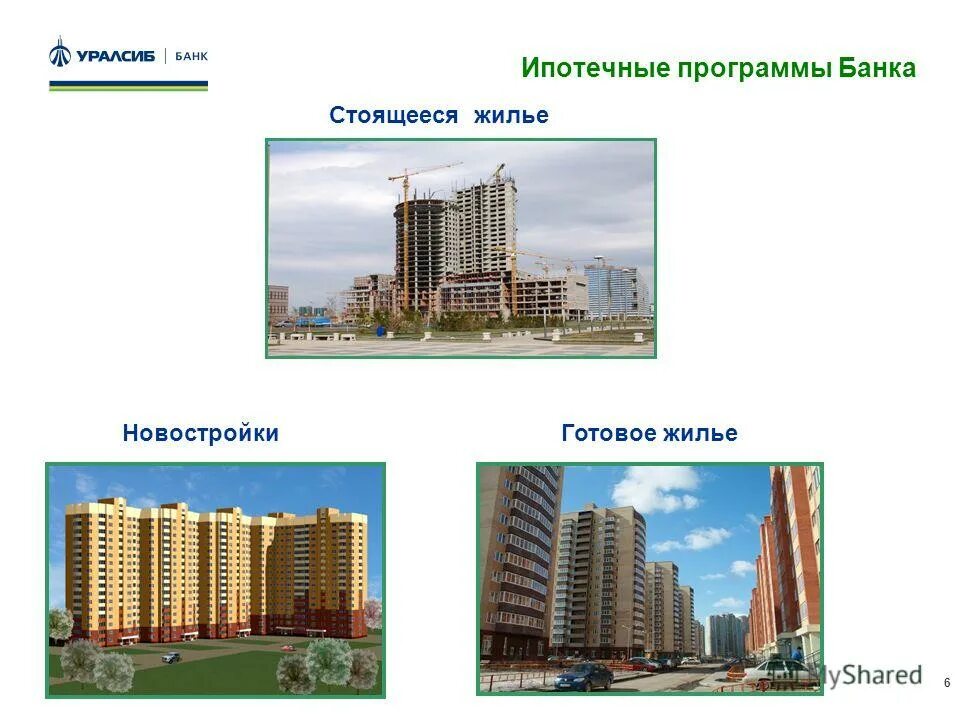 УРАЛСИБ | БАНК

Ипотечные программы Банка

Стоящееся жилье

Новостройки

Готовое жилье

MyShared

6